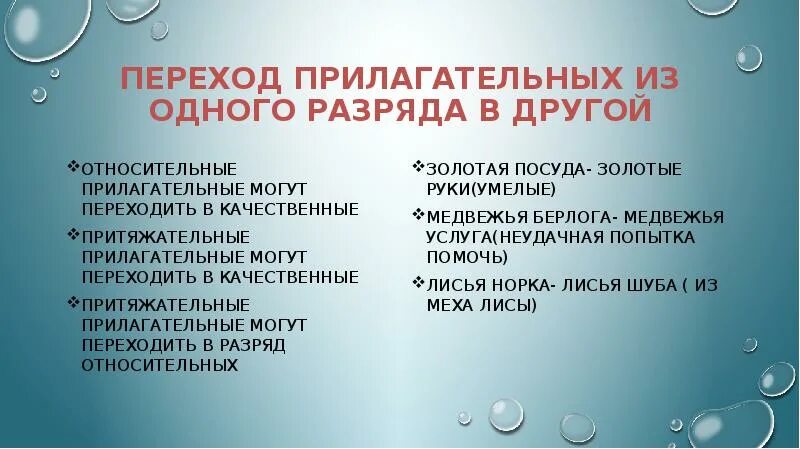 ПЕРЕХОД ПРИЛАГАТЕЛЬНЫХ ИЗ ОДНОГО РАЗРЯДА В ДРУГОЙ

❖ОТНОСИТЕЛЬНЫЕ ПРИЛАГАТЕЛЬНЫЕ МОГУТ ПЕРЕХОДИТЬ В КАЧЕСТВЕННЫЕ

❖ПРИТЯЖАТЕЛЬНЫЕ ПРИЛАГАТЕЛЬНЫЕ МОГУТ ПЕРЕХОДИТЬ В КАЧЕСТВЕННЫЕ

❖ПРИТЯЖАТЕЛЬНЫЕ ПРИЛАГАТЕЛЬНЫЕ МОГУТ ПЕРЕХОДИТЬ В РАЗРЯД ОТНОСИТЕЛЬНЫХ

❖ЗОЛОТАЯ ПОСУДА- ЗОЛОТЫЕ РУКИ(УМЕЛЫЕ)

❖МЕДВЕЖЬЯ БЕРЛОГА- МЕДВЕЖЬЯ УСЛУГА(НЕУДАЧНАЯ ПОПЫТКА ПОМОЧЬ)

❖ЛИСЬЯ НОРКА- ЛИСЬЯ ШУБА ( ИЗ МЕХА ЛИСЫ)